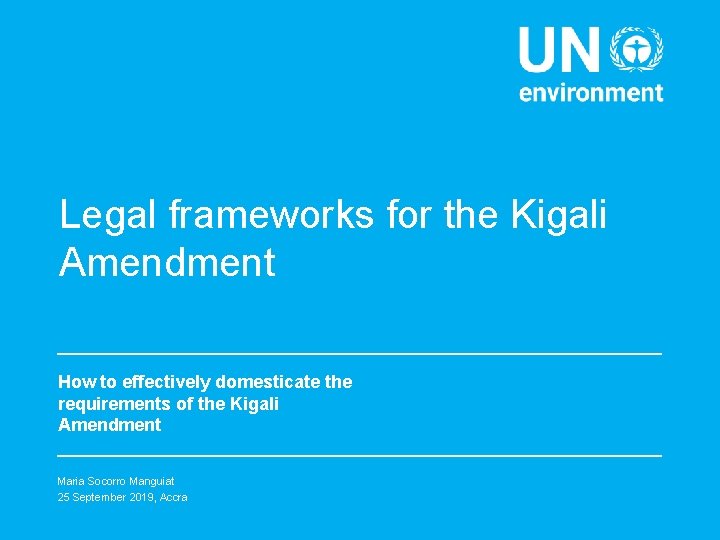 UN environment

Legal frameworks for the Kigali Amendment

How to effectively domesticate the requirements of the Kigali Amendment

Maria Socorro Manguiat
25 September 2019, Accra